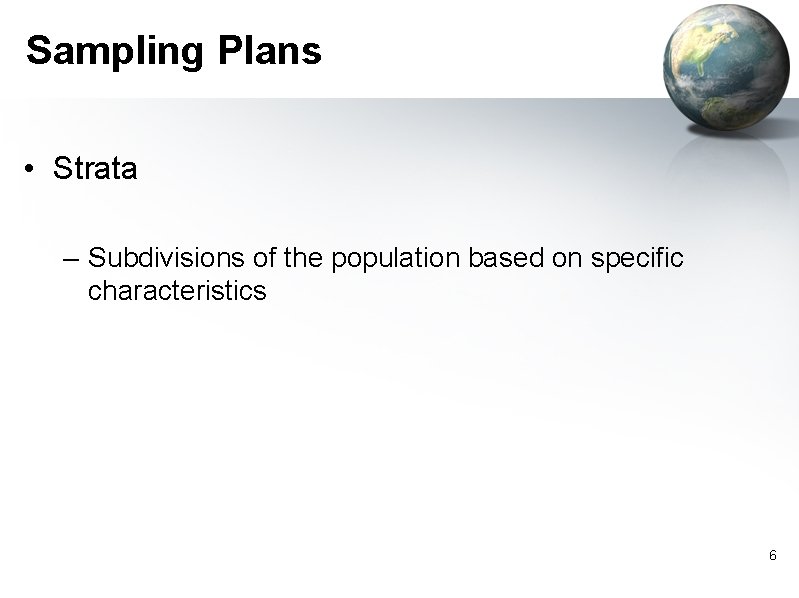 Sampling Plans

• Strata

– Subdivisions of the population based on specific characteristics

6